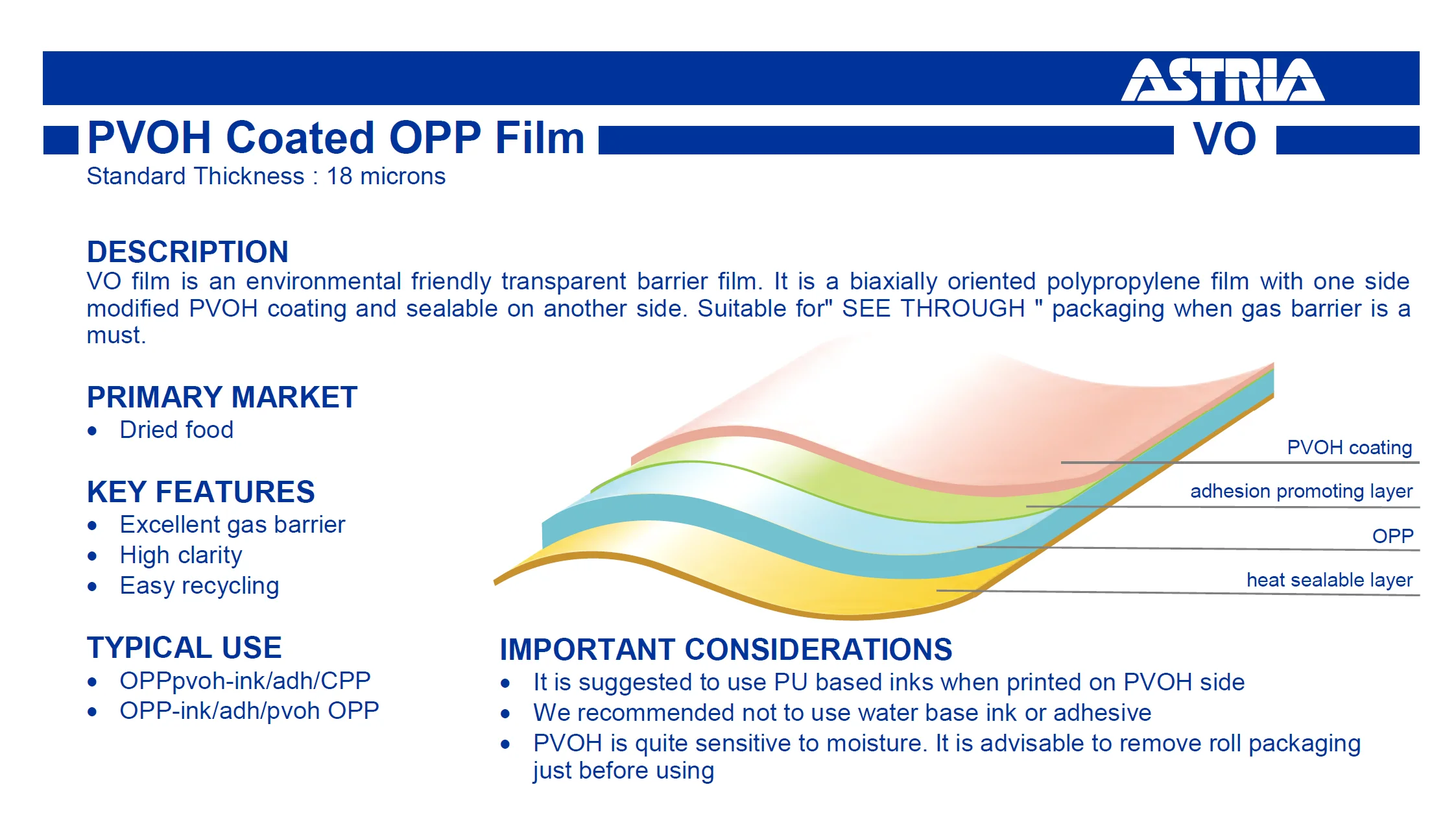 ASTRIA

PVOH Coated OPP Film

VO

Standard Thickness : 18 microns

DESCRIPTION

VO film is an environmental friendly transparent barrier film. It is a biaxially oriented polypropylene film with one side modified PVOH coating and sealable on another side. Suitable for" SEE THROUGH " packaging when gas barrier is a must.

PRIMARY MARKET

• Dried food

KEY FEATURES

• Excellent gas barrier
• High clarity
• Easy recycling

TYPICAL USE

• OPPpvoh-ink/adh/CPP
• OPP-ink/adh/pvoh OPP

PVOH coating

adhesion promoting layer

OPP

heat sealable layer

IMPORTANT CONSIDERATIONS

• It is suggested to use PU based inks when printed on PVOH side
• We recommended not to use water base ink or adhesive
• PVOH is quite sensitive to moisture. It is advisable to remove roll packaging just before using